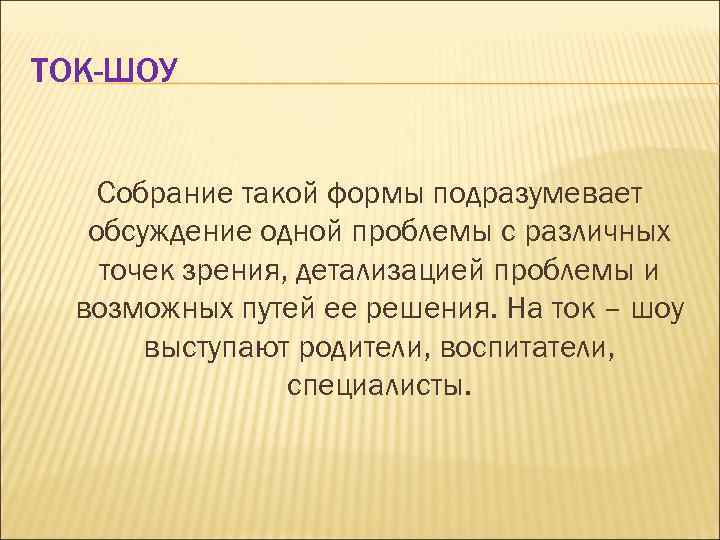 ТОК-ШОУ

Собрание такой формы подразумевает обсуждение одной проблемы с различных точек зрения, детализацией проблемы и возможных путей ее решения. На ток – шоу выступают родители, воспитатели, специалисты.